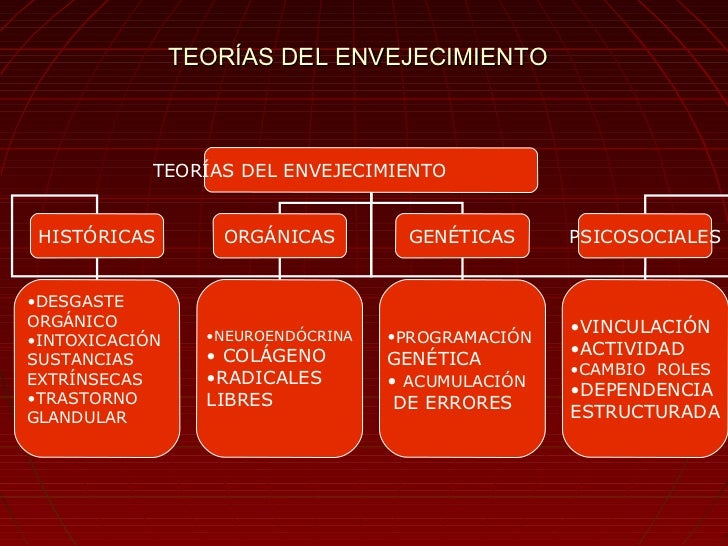 TEORÍAS DEL ENVEJECIMIENTO

TEORÍAS DEL ENVEJECIMIENTO

HISTÓRICAS

ORGÁNICAS

GENÉTICAS

PSICOSOCIALES

•DESGASTE ORGÁNICO
•INTOXICACIÓN SUSTANCIAS EXTRÍNSECAS
•TRASTORNO GLANDULAR

•NEUROENDÓCRINA
• COLÁGENO
•RADICALES LIBRES

•PROGRAMACIÓN GENÉTICA
• ACUMULACIÓN DE ERRORES

•VINCULACIÓN
•ACTIVIDAD
•CAMBIO ROLES
•DEPENDENCIA ESTRUCTURADA